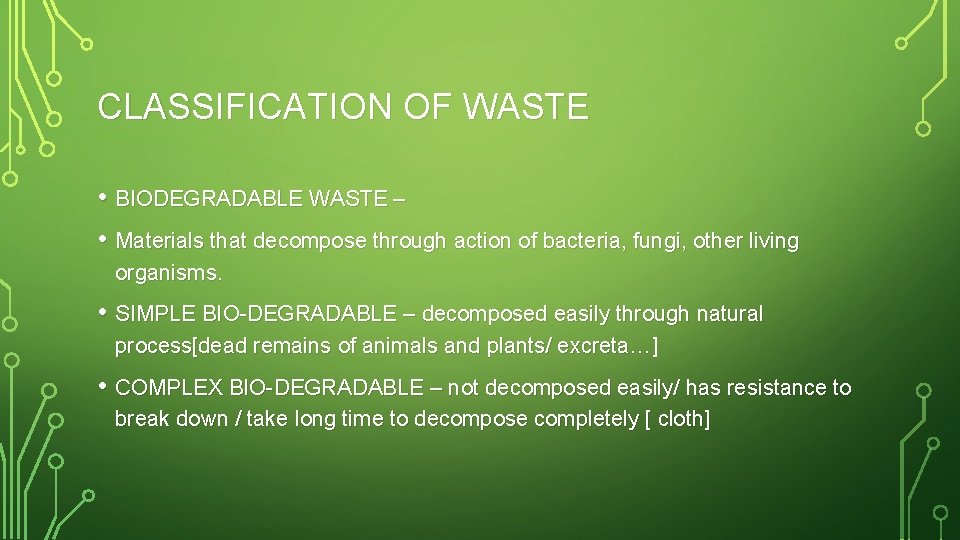 CLASSIFICATION OF WASTE

• BIODEGRADABLE WASTE –

• Materials that decompose through action of bacteria, fungi, other living organisms.

• SIMPLE BIO-DEGRADABLE – decomposed easily through natural process[dead remains of animals and plants/ excreta…]

• COMPLEX BIO-DEGRADABLE – not decomposed easily/ has resistance to break down / take long time to decompose completely [ cloth]